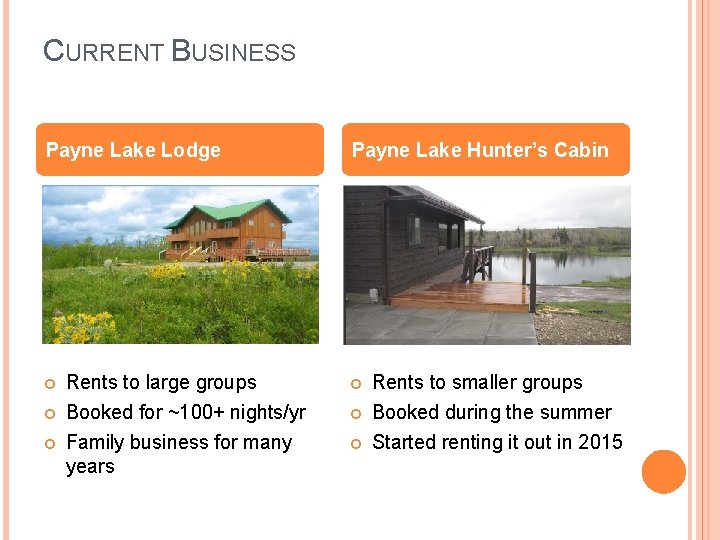 CURRENT BUSINESS

Payne Lake Lodge

- Rents to large groups
- Booked for ~100+ nights/yr
- Family business for many years

Payne Lake Hunter's Cabin

- Rents to smaller groups
- Booked during the summer
- Started renting it out in 2015